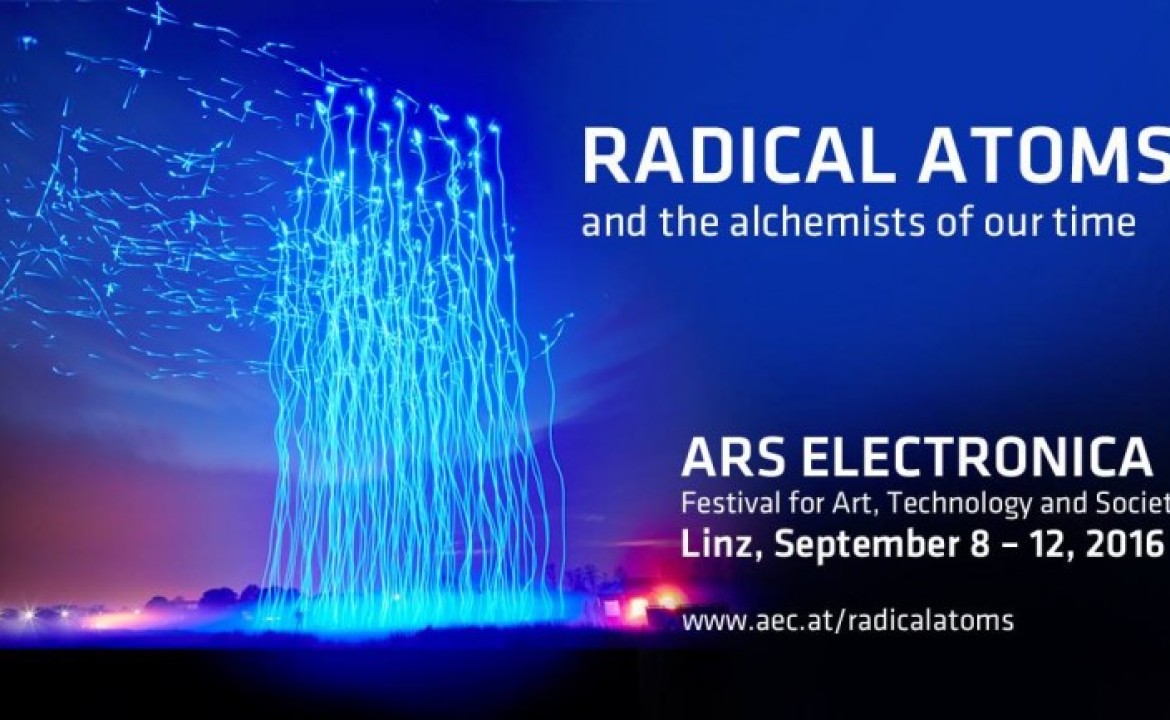 RADICAL ATOMS
and the alchemists of our time

ARS ELECTRONICA
Festival for Art, Technology and Societ
Linz, September 8 – 12, 2016

www.aec.at/radicalatoms